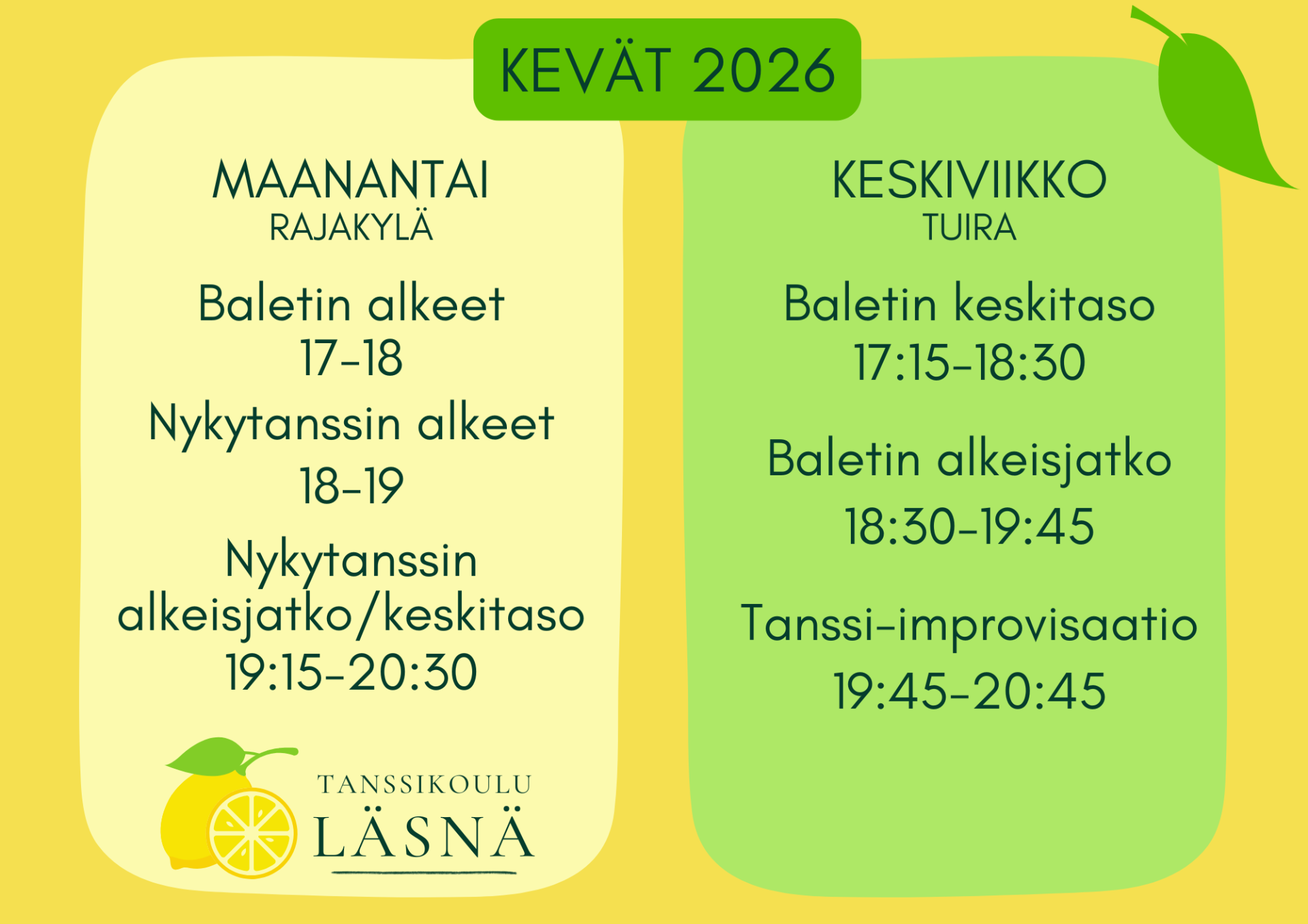 KEVÄT 2026

MAANANTAI
RAJAKYLÄ

Baletin alkeet
17-18

Nykytanssin alkeet
18-19

Nykytanssin alkeisjatko/keskitaso
19:15-20:30

TANSSIKOULU
LÄSNÄ

KESKIVIIKKO
TUIRA

Baletin keskitaso
17:15-18:30

Baletin alkeisjatko
18:30-19:45

Tanssi-improvisaatio
19:45-20:45